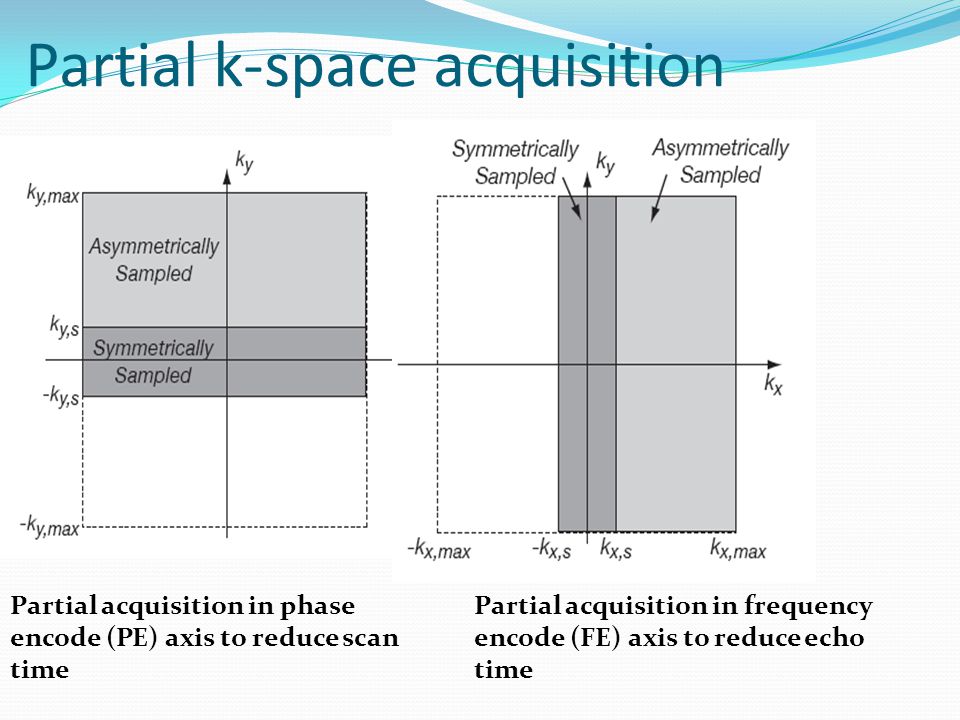 Partial k-space acquisition

$k_y$

$k_{y,max}$

Asymmetrically Sampled

$k_{y,s}$

Symmetrically Sampled

$-k_{y,s}$

$-k_{y,max}$

Symmetrically Sampled

$k_y$

Asymmetrically Sampled

$k_x$

$-k_{x,max}$

$-k_{x,s}$

$k_{x,s}$

$k_{x,max}$

Partial acquisition in phase encode (PE) axis to reduce scan time

Partial acquisition in frequency encode (FE) axis to reduce echo time